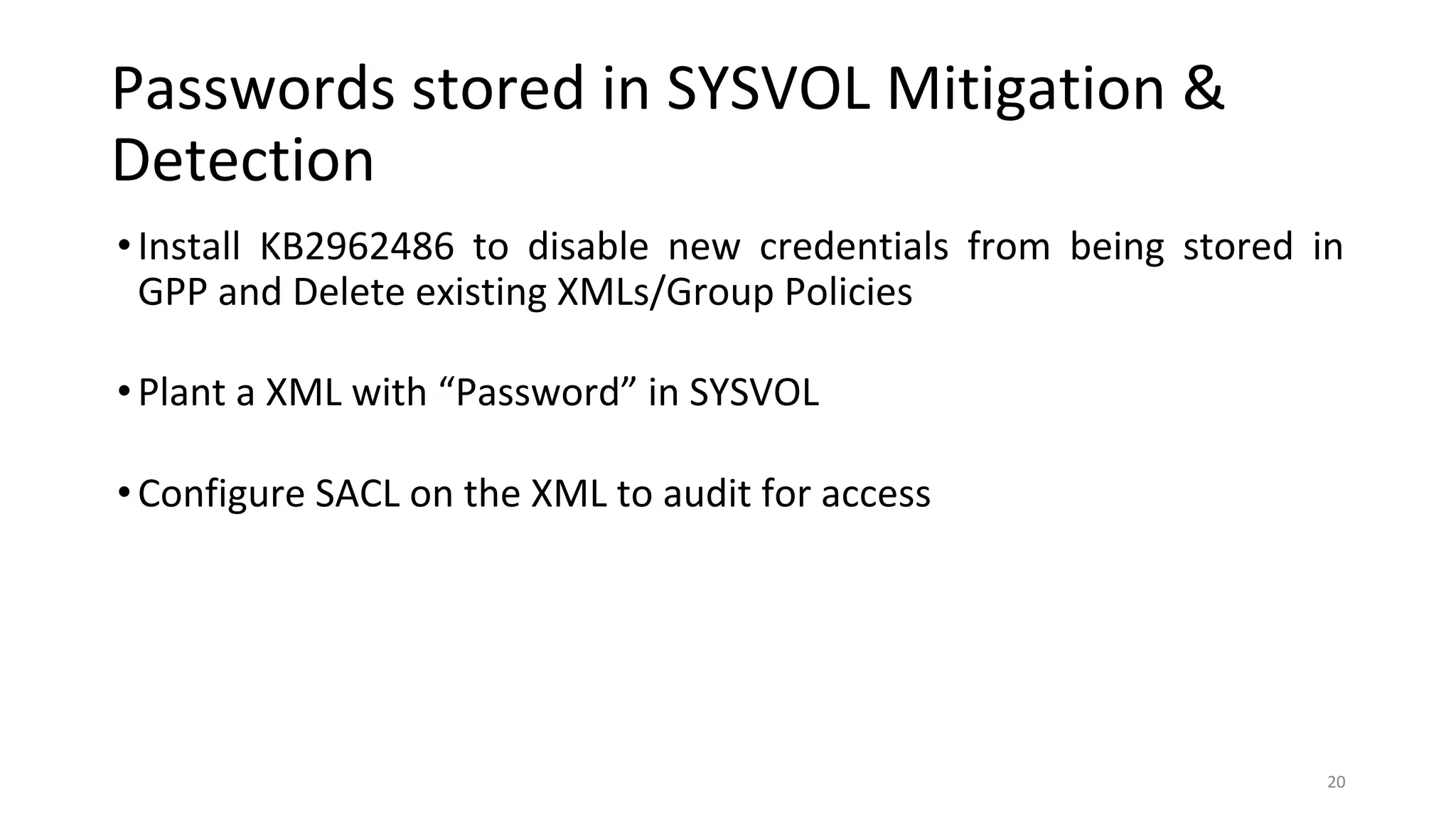 Passwords stored in SYSVOL Mitigation & Detection

• Install KB2962486 to disable new credentials from being stored in GPP and Delete existing XMLs/Group Policies

• Plant a XML with “Password” in SYSVOL

• Configure SACL on the XML to audit for access

20